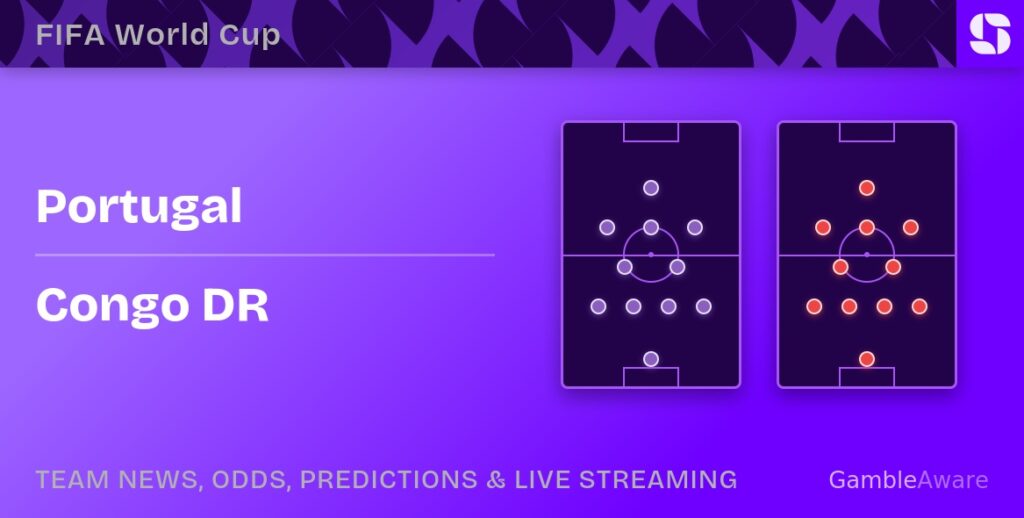 FIFA World Cup

Portugal

Congo DR

TEAM NEWS, ODDS, PREDICTIONS & LIVE STREAMING

GambleAware